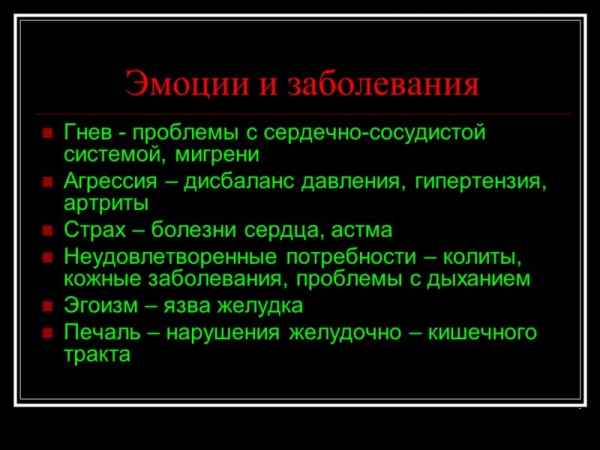 Эмоции и заболевания

Гнев - проблемы с сердечно-сосудистой системой, мигрени

Агрессия – дисбаланс давления, гипертензия, артриты

Страх – болезни сердца, астма

Неудовлетворенные потребности – колиты, кожные заболевания, проблемы с дыханием

Эгоизм – язва желудка

Печаль – нарушения желудочно – кишечного тракта